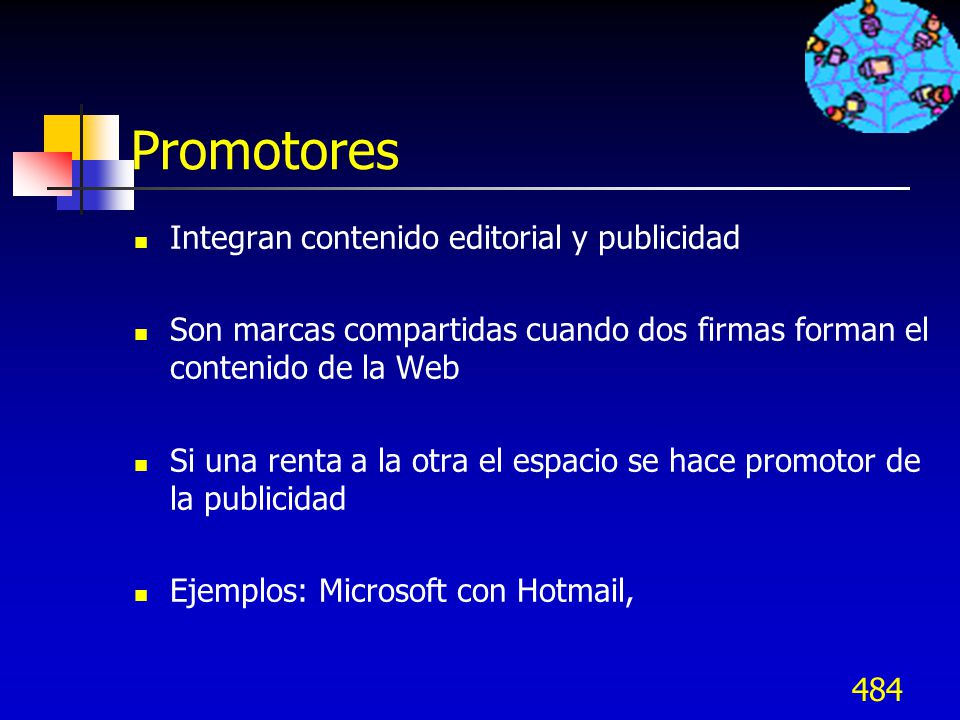 Promotores

- Integran contenido editorial y publicidad

- Son marcas compartidas cuando dos firmas forman el contenido de la Web

- Si una renta a la otra el espacio se hace promotor de la publicidad

- Ejemplos: Microsoft con Hotmail,

484